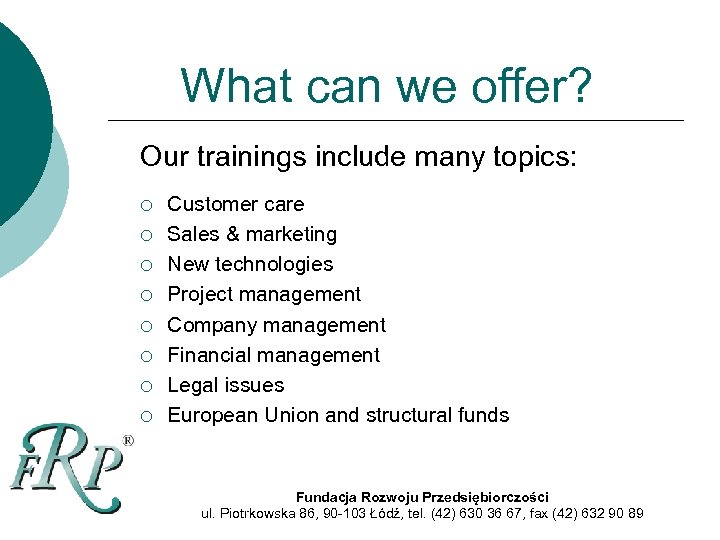 What can we offer?

Our trainings include many topics:

- Customer care
- Sales & marketing
- New technologies
- Project management
- Company management
- Financial management
- Legal issues
- European Union and structural funds

FRP®

Fundacja Rozwoju Przedsiębiorczości
ul. Piotrkowska 86, 90-103 Łódź, tel. (42) 630 36 67, fax (42) 632 90 89